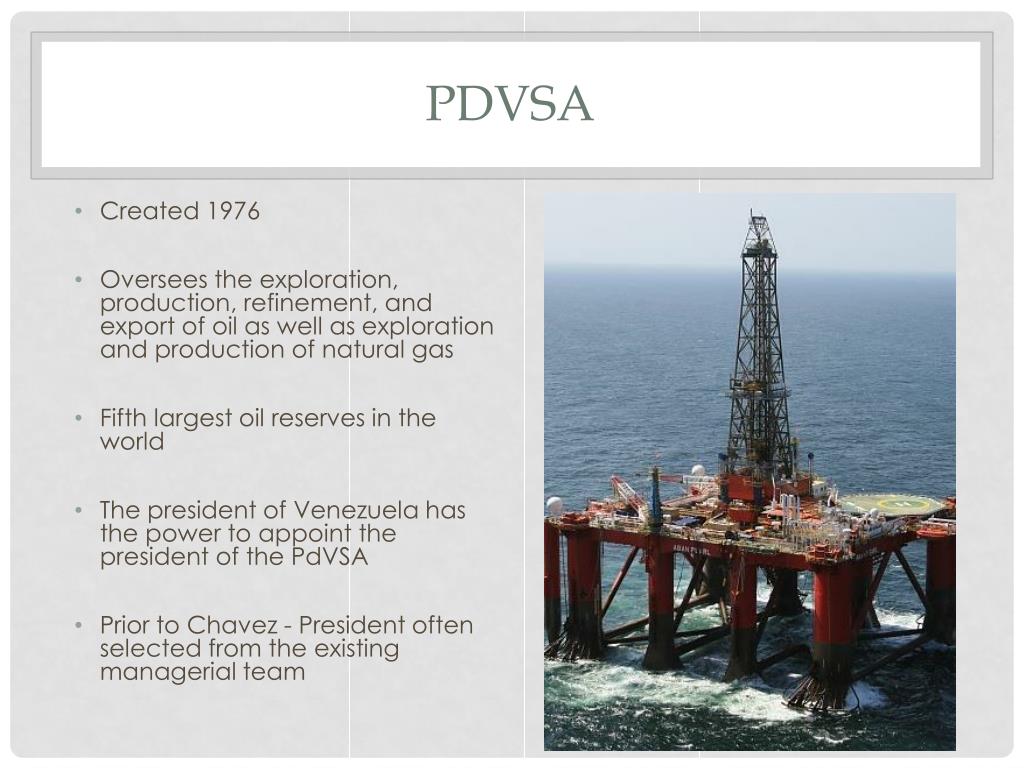 PDVSA

• Created 1976

• Oversees the exploration, production, refinement, and export of oil as well as exploration and production of natural gas

• Fifth largest oil reserves in the world

• The president of Venezuela has the power to appoint the president of the PdVSA

• Prior to Chavez - President often selected from the existing managerial team